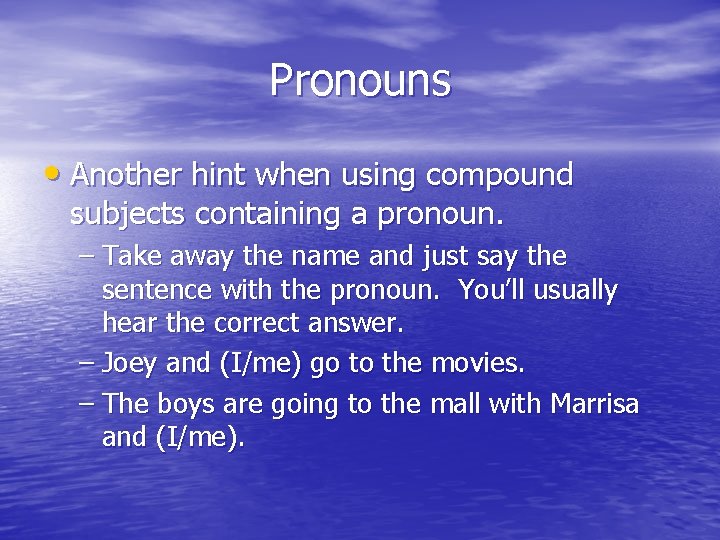 Pronouns

• Another hint when using compound subjects containing a pronoun.

– Take away the name and just say the sentence with the pronoun. You'll usually hear the correct answer.

– Joey and (I/me) go to the movies.

– The boys are going to the mall with Marrisa and (I/me).